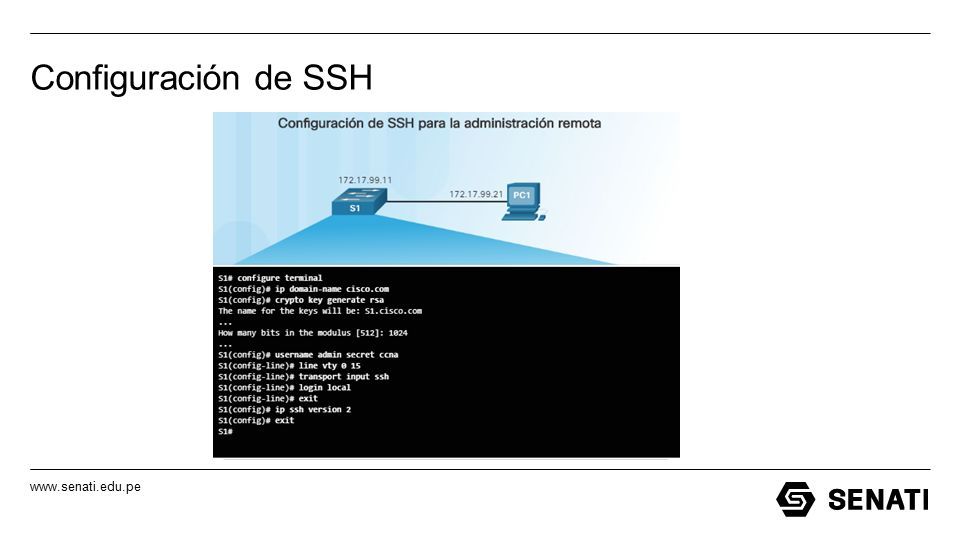 Configuración de SSH

Configuración de SSH para la administración remota

172.17.99.11

S1

172.17.99.21

PC1

S1# configure terminal
S1(config)# ip domain-name cisco.com
S1(config)# crypto key generate rsa
The name for the keys will be: S1.cisco.com
...
How many bits in the modulus [512]: 1024
...
S1(config)# username admin secret ccna
S1(config-line)# line vty 0 15
S1(config-line)# transport input ssh
S1(config-line)# login local
S1(config-line)# exit
S1(config)# ip ssh version 2
S1(config)# exit
S1#

www.senati.edu.pe

SENATI